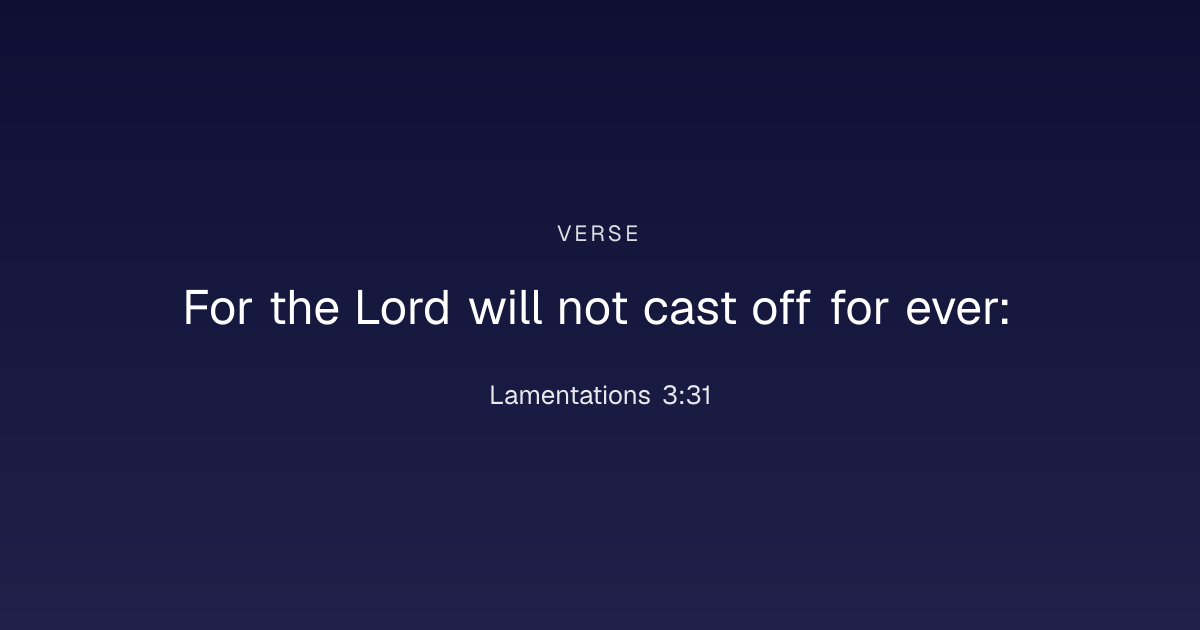 VERSE

For the Lord will not cast off for ever:

Lamentations 3:31